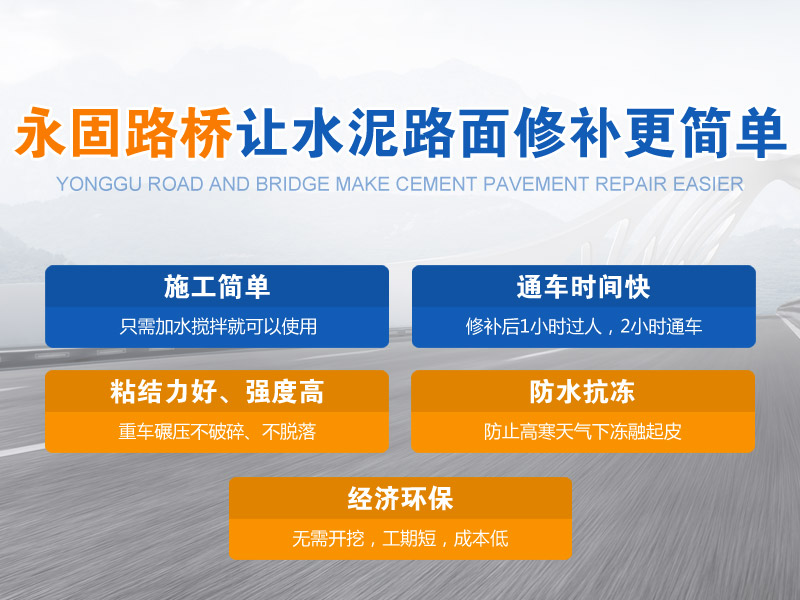 永固路桥让水泥路面修补更简单
YONGGU ROAD AND BRIDGE MAKE CEMENT PAVEMENT REPAIR EASIER

施工简单
只需加水搅拌就可以使用

通车时间快
修补后1小时过人，2小时通车

粘结力好、强度高
重车碾压不破碎、不脱落

防水抗冻
防止高寒天气下冻融起皮

经济环保
无需开挖，工期短，成本低